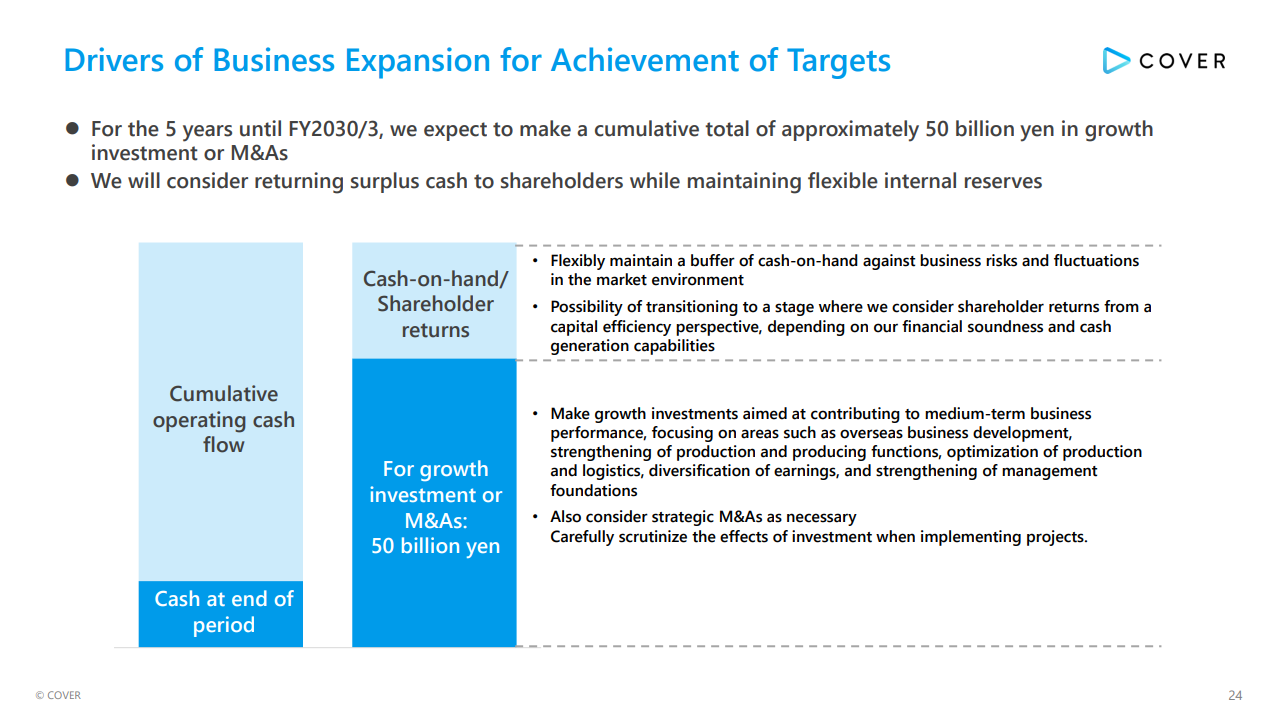 Drivers of Business Expansion for Achievement of Targets

COVER

● For the 5 years until FY2030/3, we expect to make a cumulative total of approximately 50 billion yen in growth investment or M&As
● We will consider returning surplus cash to shareholders while maintaining flexible internal reserves

Cumulative operating cash flow

Cash at end of period

Cash-on-hand/ Shareholder returns

• Flexibly maintain a buffer of cash-on-hand against business risks and fluctuations in the market environment
• Possibility of transitioning to a stage where we consider shareholder returns from a capital efficiency perspective, depending on our financial soundness and cash generation capabilities

For growth investment or M&As: 50 billion yen

• Make growth investments aimed at contributing to medium-term business performance, focusing on areas such as overseas business development, strengthening of production and producing functions, optimization of production and logistics, diversification of earnings, and strengthening of management foundations
• Also consider strategic M&As as necessary
Carefully scrutinize the effects of investment when implementing projects.

© COVER

24